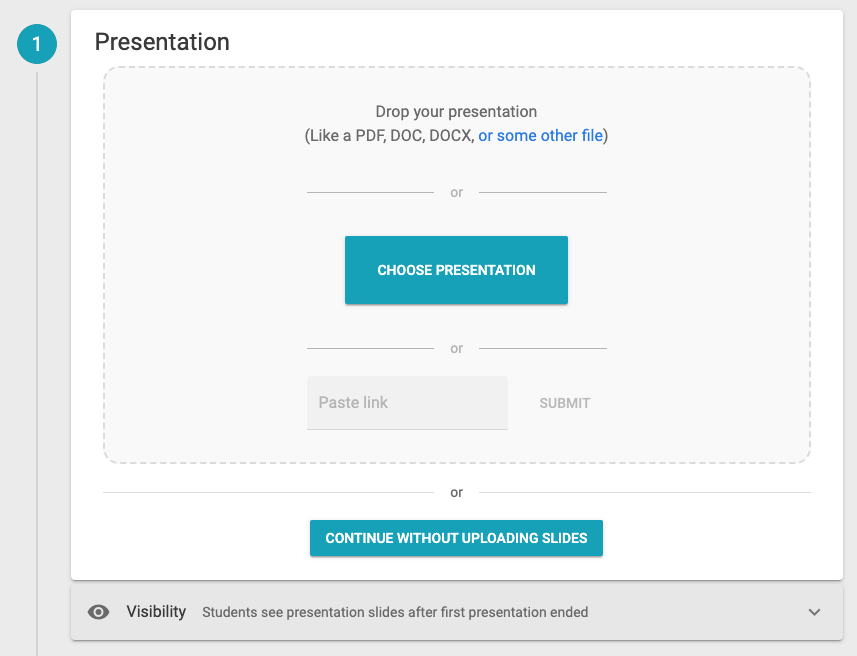 1

Presentation

Drop your presentation
(Like a PDF, DOC, DOCX, or some other file)

or

CHOOSE PRESENTATION

or

Paste link

SUBMIT

or

CONTINUE WITHOUT UPLOADING SLIDES

Visibility Students see presentation slides after first presentation ended